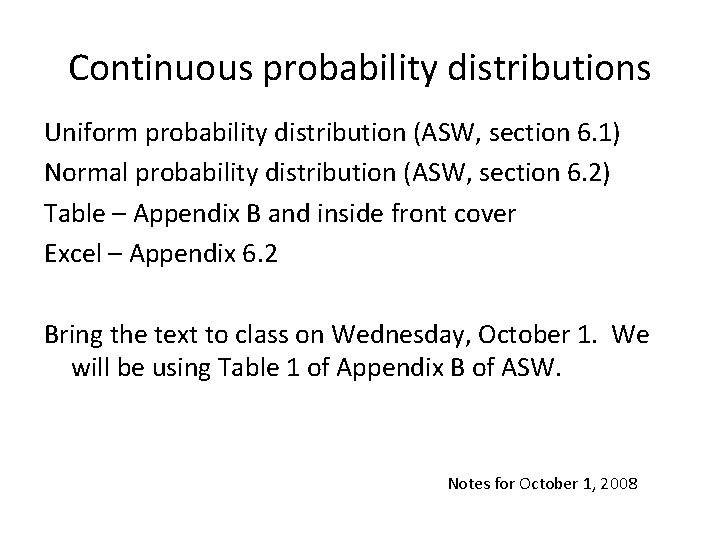 Continuous probability distributions

Uniform probability distribution (ASW, section 6.1)

Normal probability distribution (ASW, section 6.2)

Table – Appendix B and inside front cover

Excel – Appendix 6.2

Bring the text to class on Wednesday, October 1. We will be using Table 1 of Appendix B of ASW.

Notes for October 1, 2008